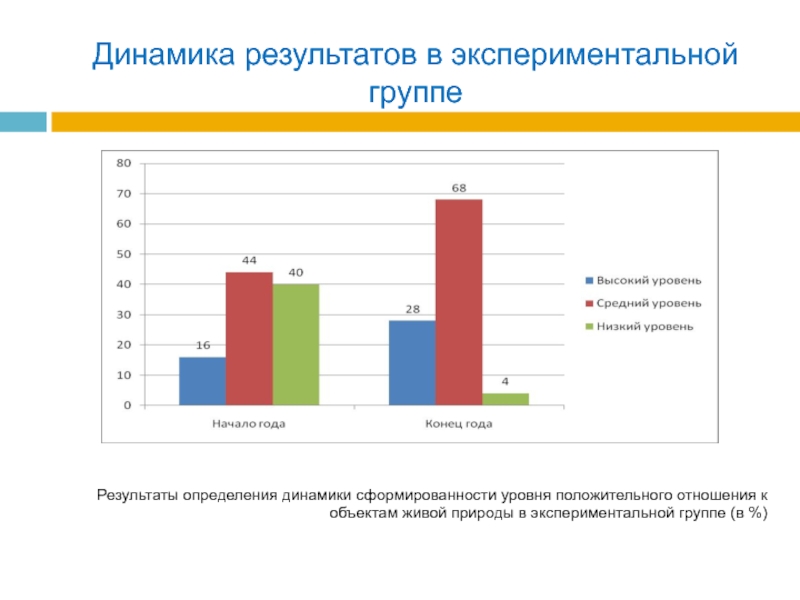 Динамика результатов в экспериментальной группе

80
70
60
50
40
30
20
10
0

16
44
40
28
68
4

Начало года
Конец года

Высокий уровень
Средний уровень
Низкий уровень

Результаты определения динамики сформированности уровня положительного отношения к объектам живой природы в экспериментальной группе (в %)